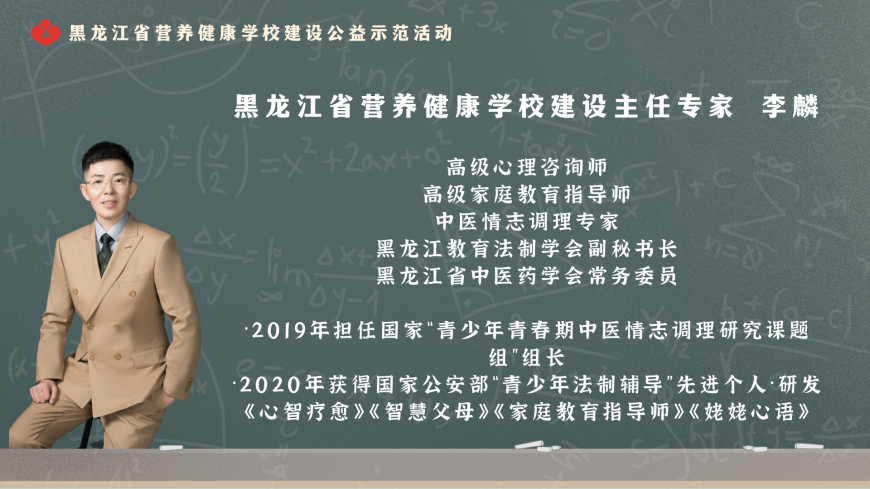 黑龙江省营养健康学校建设公益示范活动

黑龙江省营养健康学校建设主任专家 李麟

高级心理咨询师
高级家庭教育指导师
中医情志调理专家
黑龙江教育法制学会副秘书长
黑龙江省中医药学会常务委员

·2019年担任国家"青少年青春期中医情志调理研究课题组"组长
·2020年获得国家公安部"青少年法制辅导"先进个人·研发《心智疗愈》《智慧父母》《家庭教育指导师》《姥姥心语》